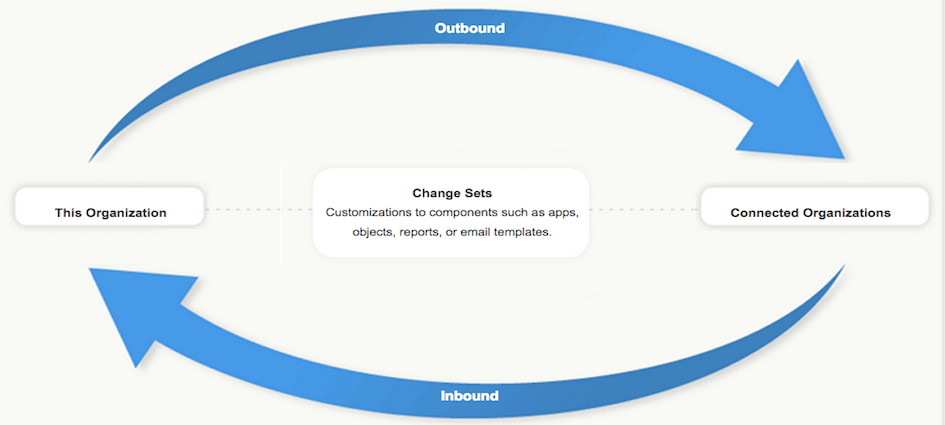 Outbound

This Organization

Change Sets
Customizations to components such as apps, objects, reports, or email templates.

Connected Organizations

Inbound